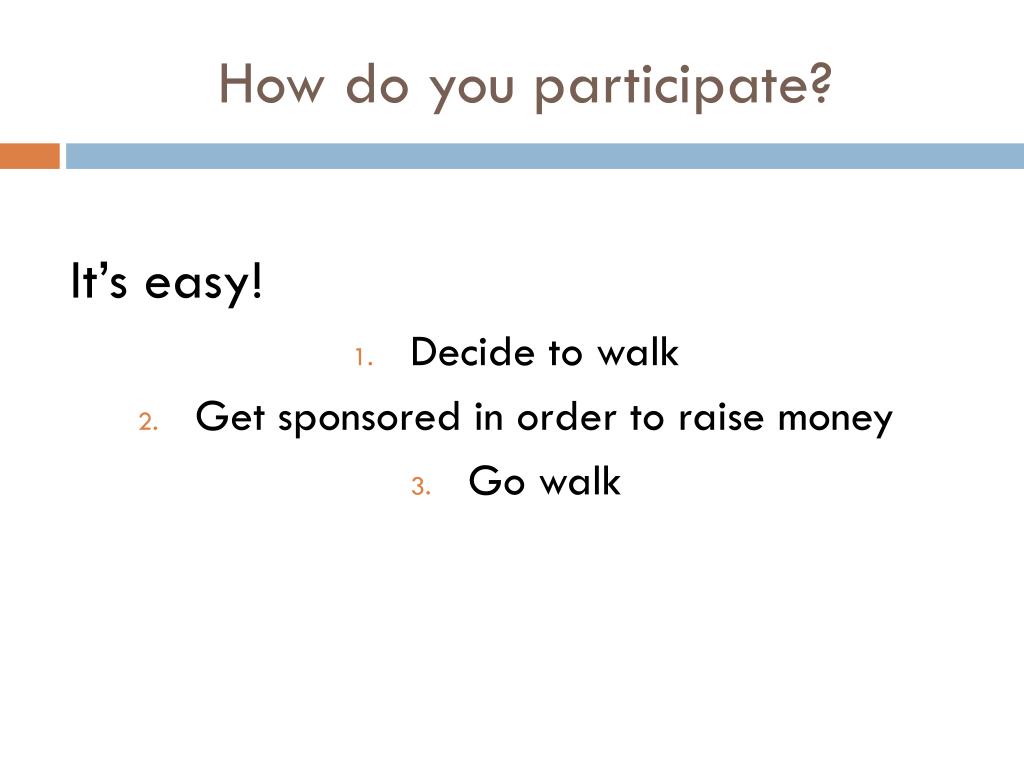 How do you participate?

It’s easy!

1. Decide to walk
2. Get sponsored in order to raise money
3. Go walk